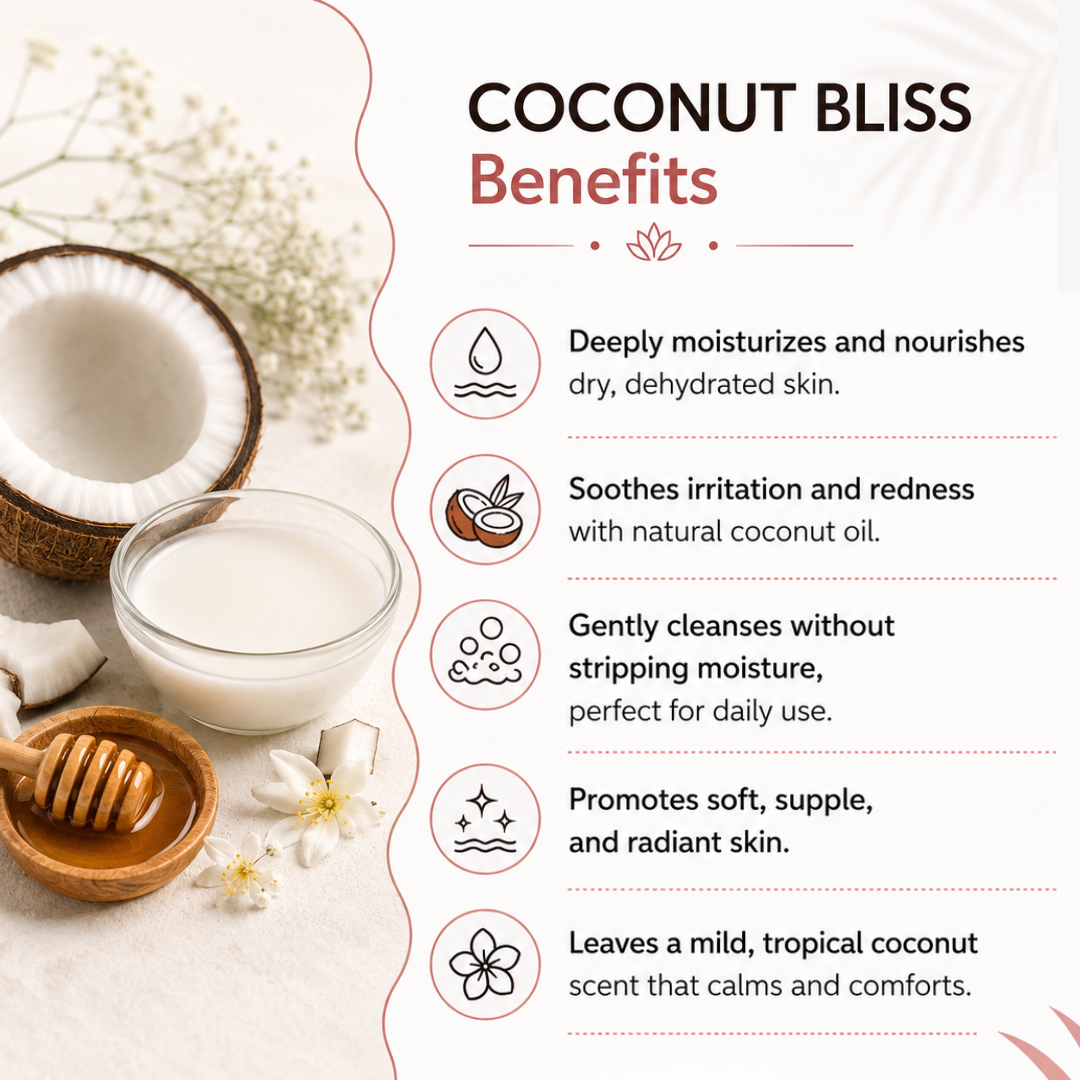 COCONUT BLISS
Benefits

Deeply moisturizes and nourishes dry, dehydrated skin.

Soothes irritation and redness with natural coconut oil.

Gently cleanses without stripping moisture, perfect for daily use.

Promotes soft, supple, and radiant skin.

Leaves a mild, tropical coconut scent that calms and comforts.